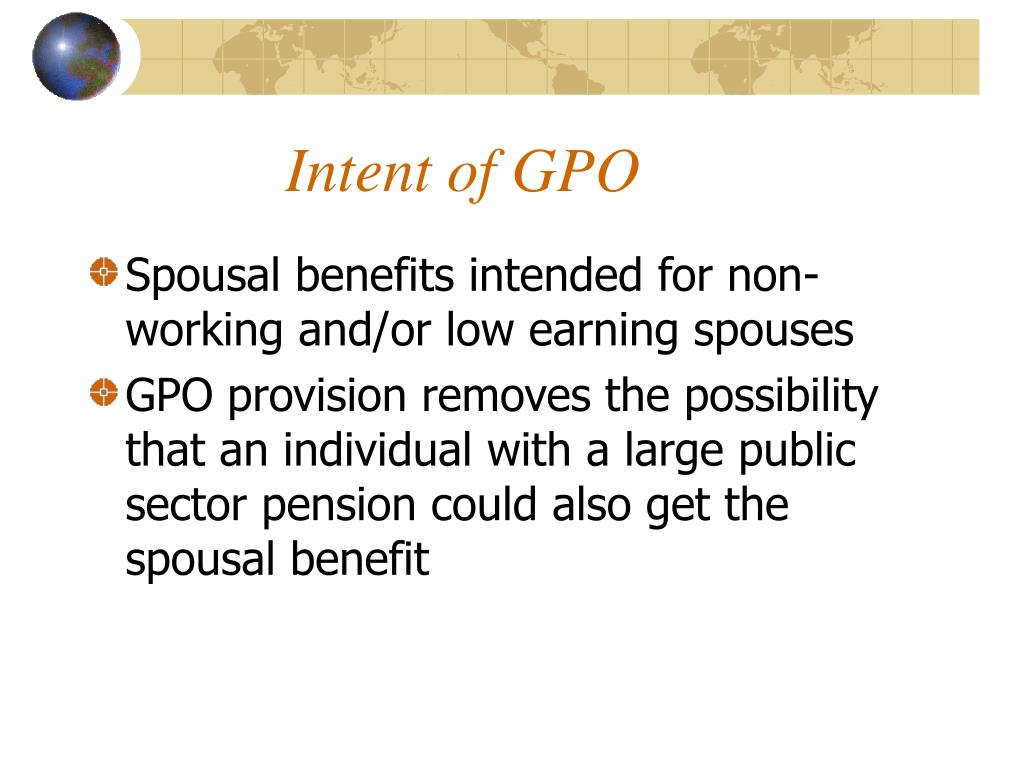 Intent of GPO

Spousal benefits intended for non-working and/or low earning spouses

GPO provision removes the possibility that an individual with a large public sector pension could also get the spousal benefit